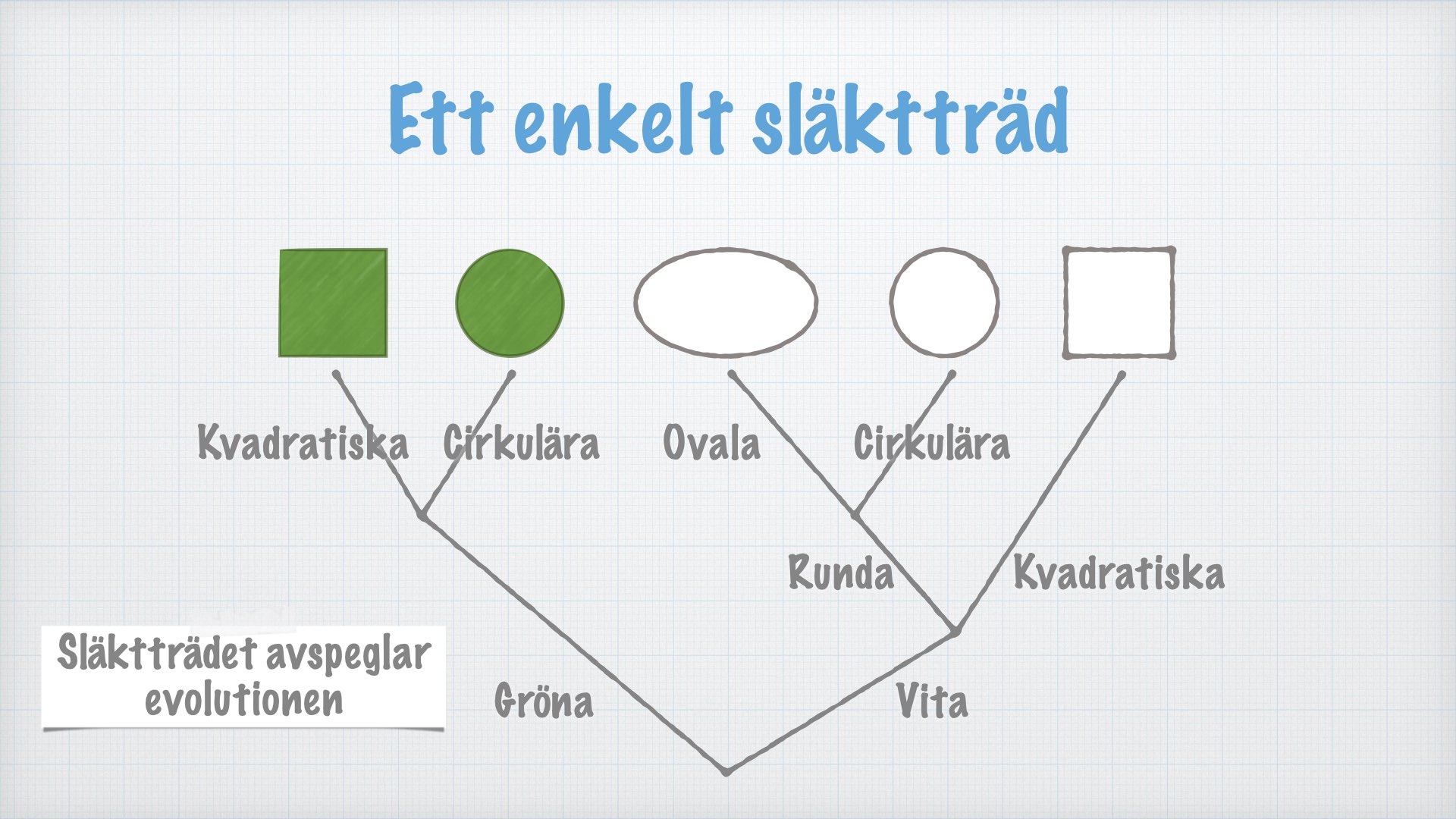 Ett enkelt släktträd

Kvadratiska Cirkulära Ovala Cirkulära

Runda Kvadratiska

Släktträdet avspeglar evolutionen

Gröna Vita